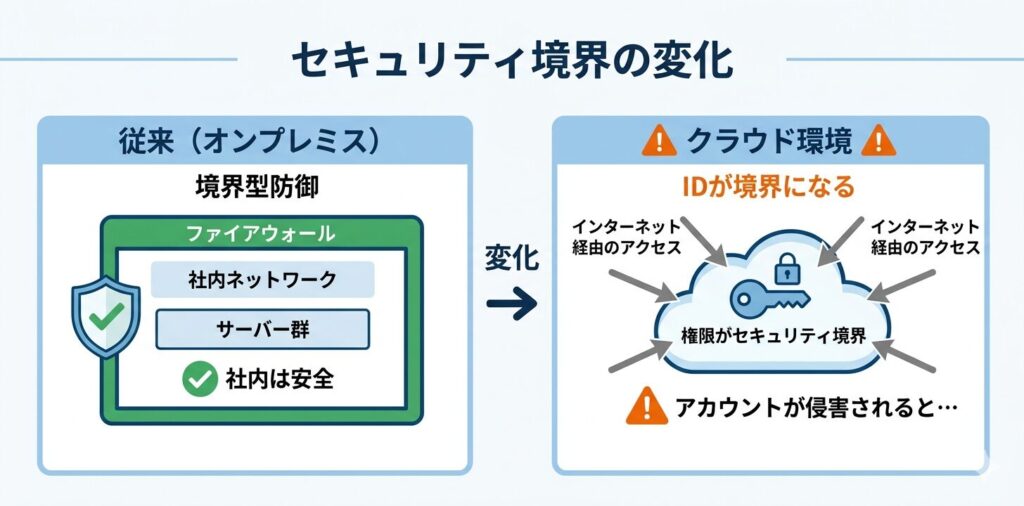 セキュリティ境界の変化

従来（オンプレミス）

境界型防御

ファイアウォール

社内ネットワーク

サーバー群

社内は安全

変化

クラウド環境

IDが境界になる

インターネット経由のアクセス

インターネット経由のアクセス

権限がセキュリティ境界

アカウントが侵害されると…